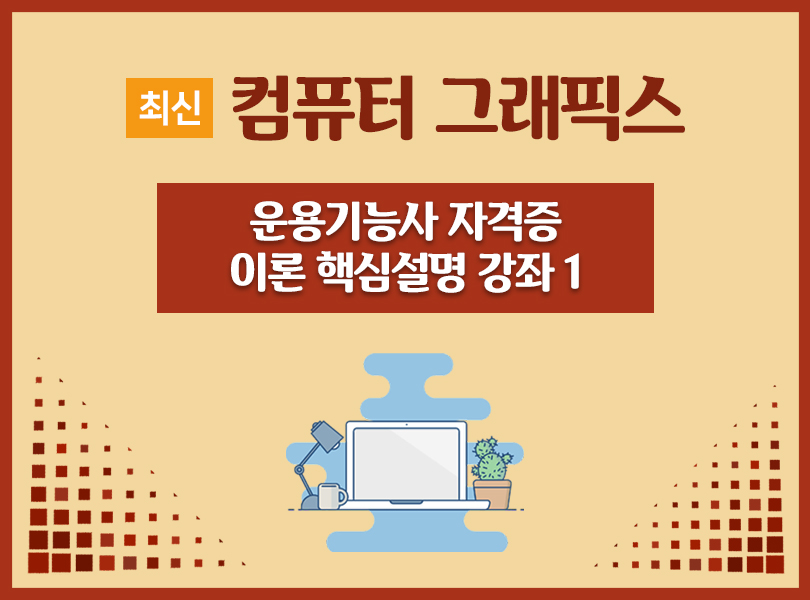 최신 컴퓨터 그래픽스

운용기능사 자격증
이론 핵심설명 강좌 1